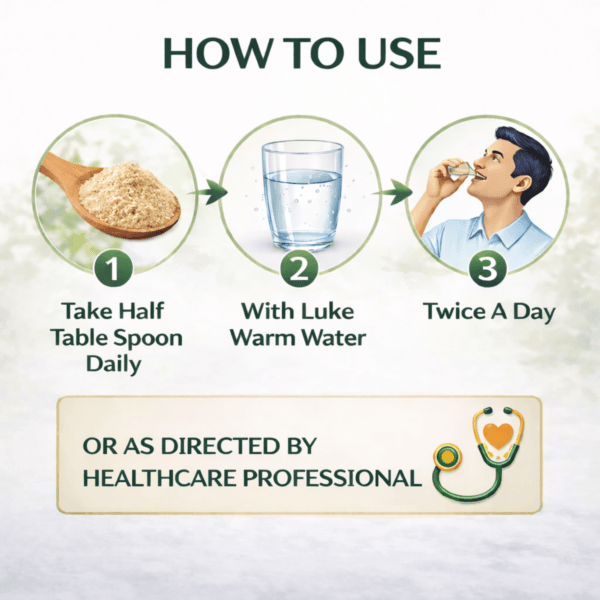 HOW TO USE

1
Take Half Table Spoon Daily

2
With Luke Warm Water

3
Twice A Day

OR AS DIRECTED BY HEALTHCARE PROFESSIONAL